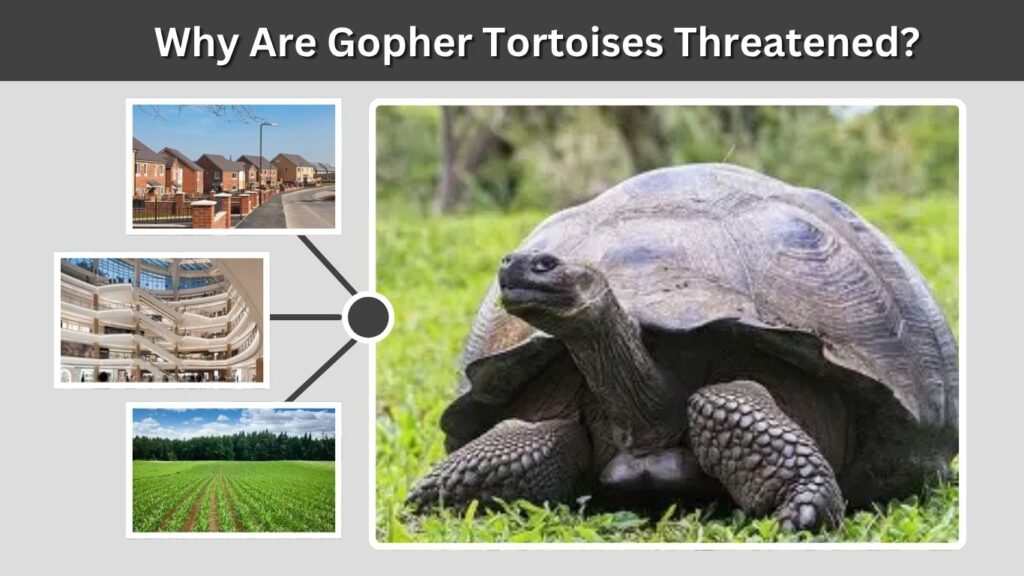 Why Are Gopher Tortoises Threatened?